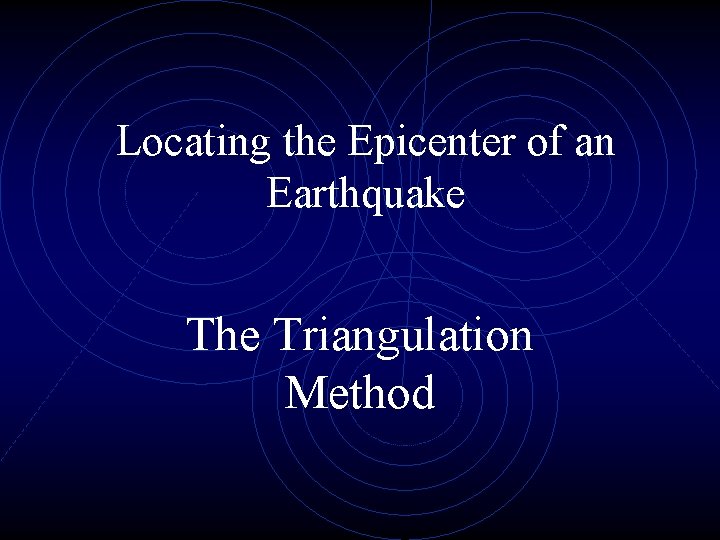 Locating the Epicenter of an Earthquake

The Triangulation Method